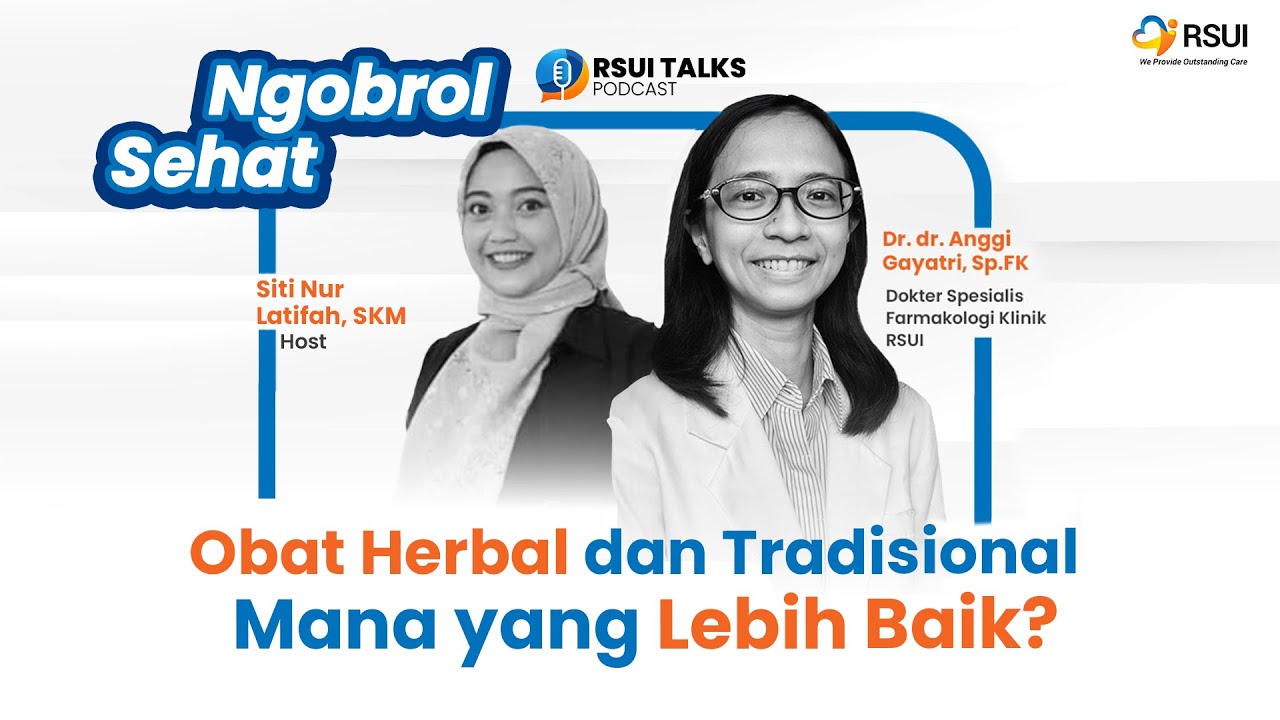 Ngobrol Sehat

RSUI TALKS PODCAST

RSUI
We Provide Outstanding Care

Siti Nur Latifah, SKM
Host

Dr. dr. Anggi Gayatri, Sp.FK
Dokter Spesialis Farmakologi Klinik RSUI

Obat Herbal dan Tradisional Mana yang Lebih Baik?